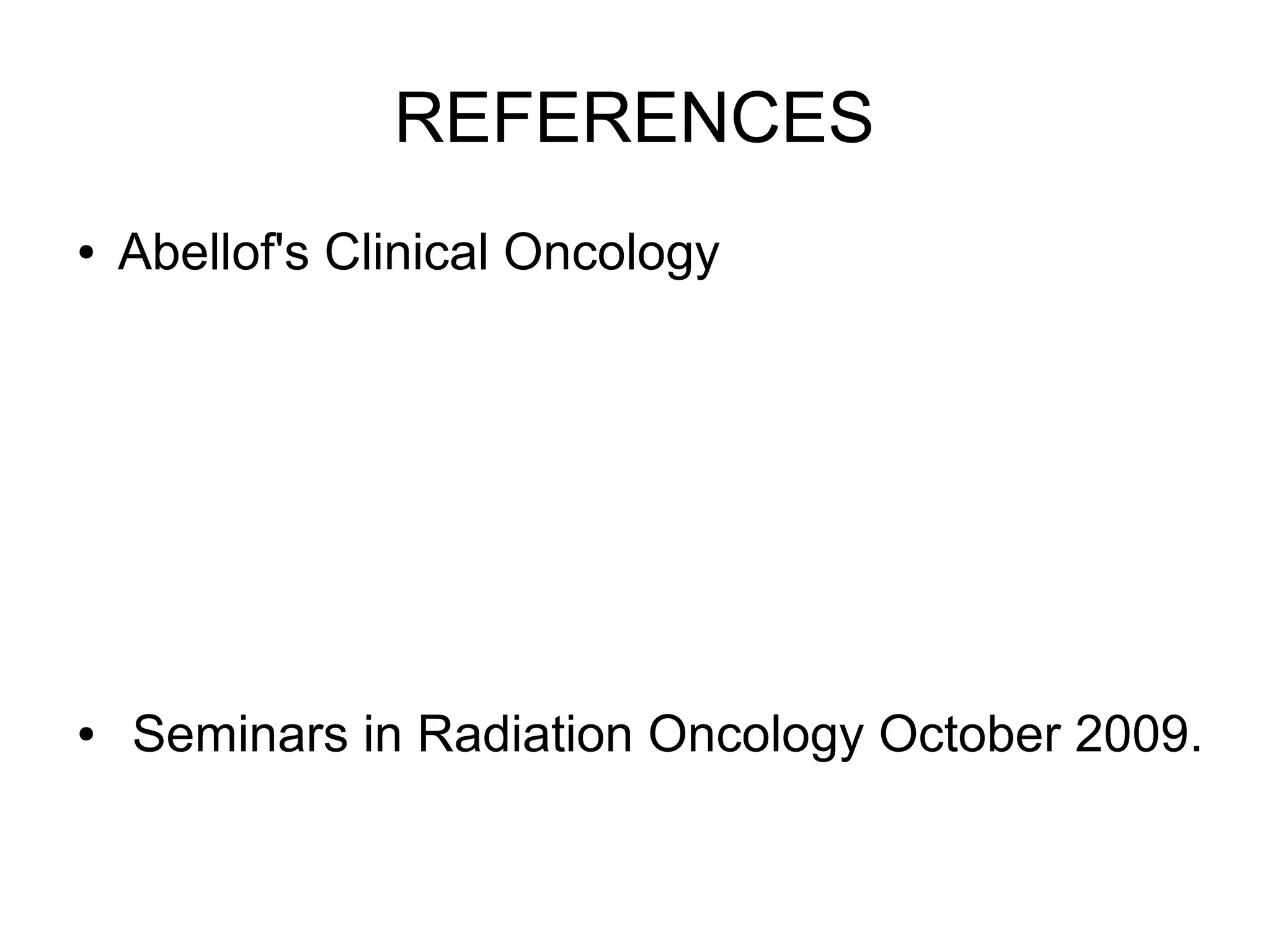 REFERENCES

• Abellof's Clinical Oncology

• Seminars in Radiation Oncology October 2009.